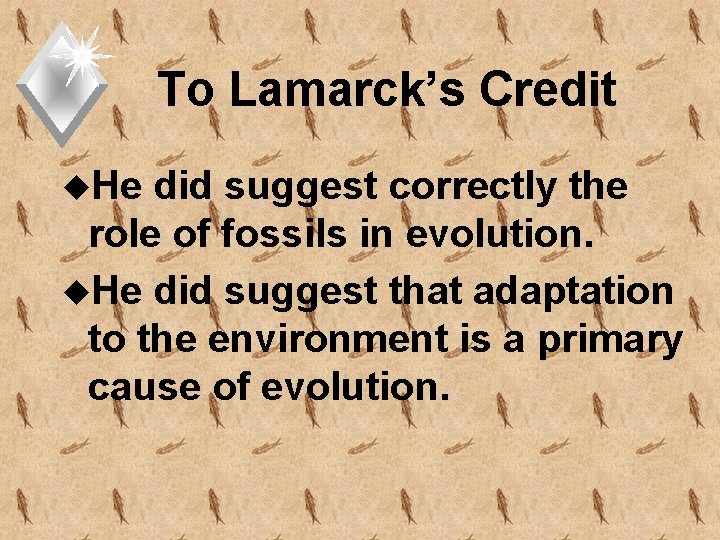 To Lamarck's Credit

◆He did suggest correctly the role of fossils in evolution.

◆He did suggest that adaptation to the environment is a primary cause of evolution.